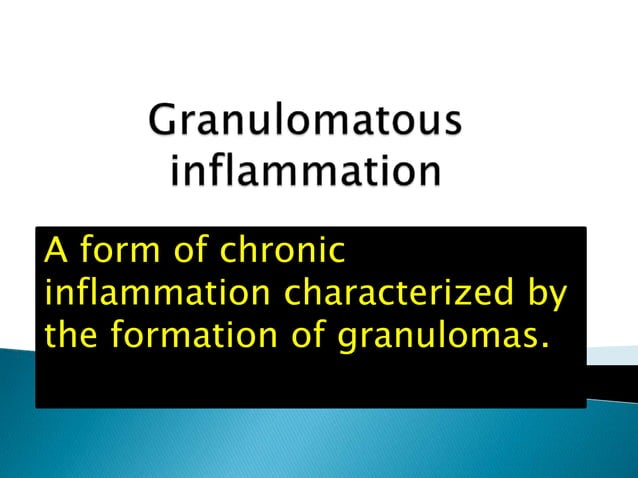 Granulomatous inflammation

A form of chronic inflammation characterized by the formation of granulomas.